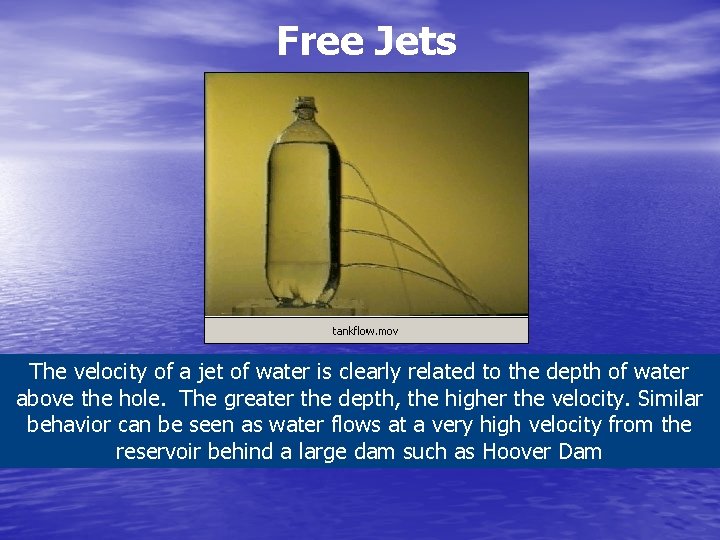 Free Jets

tankflow.mov

The velocity of a jet of water is clearly related to the depth of water above the hole. The greater the depth, the higher the velocity. Similar behavior can be seen as water flows at a very high velocity from the reservoir behind a large dam such as Hoover Dam